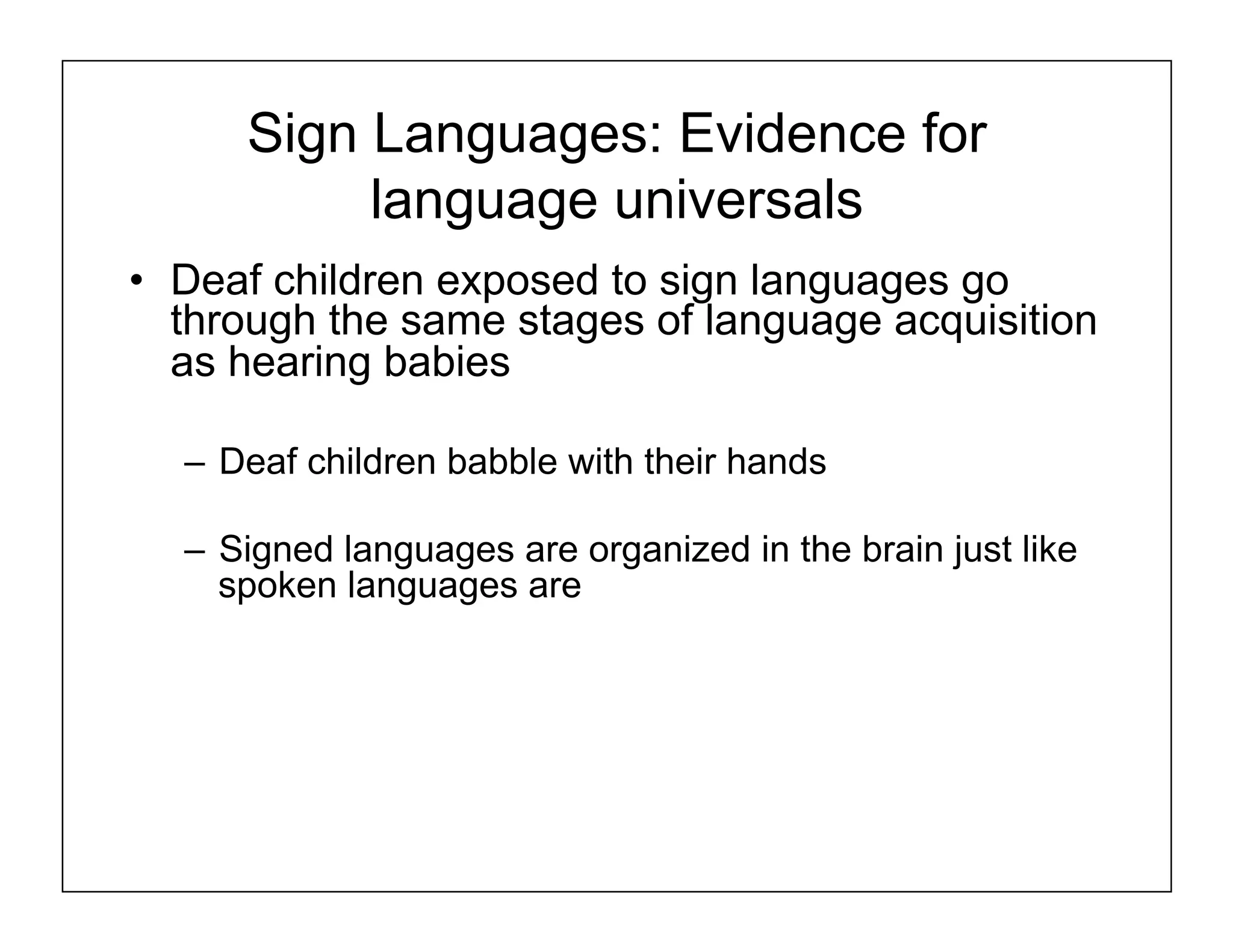 Sign Languages: Evidence for language universals

• Deaf children exposed to sign languages go through the same stages of language acquisition as hearing babies

– Deaf children babble with their hands

– Signed languages are organized in the brain just like spoken languages are